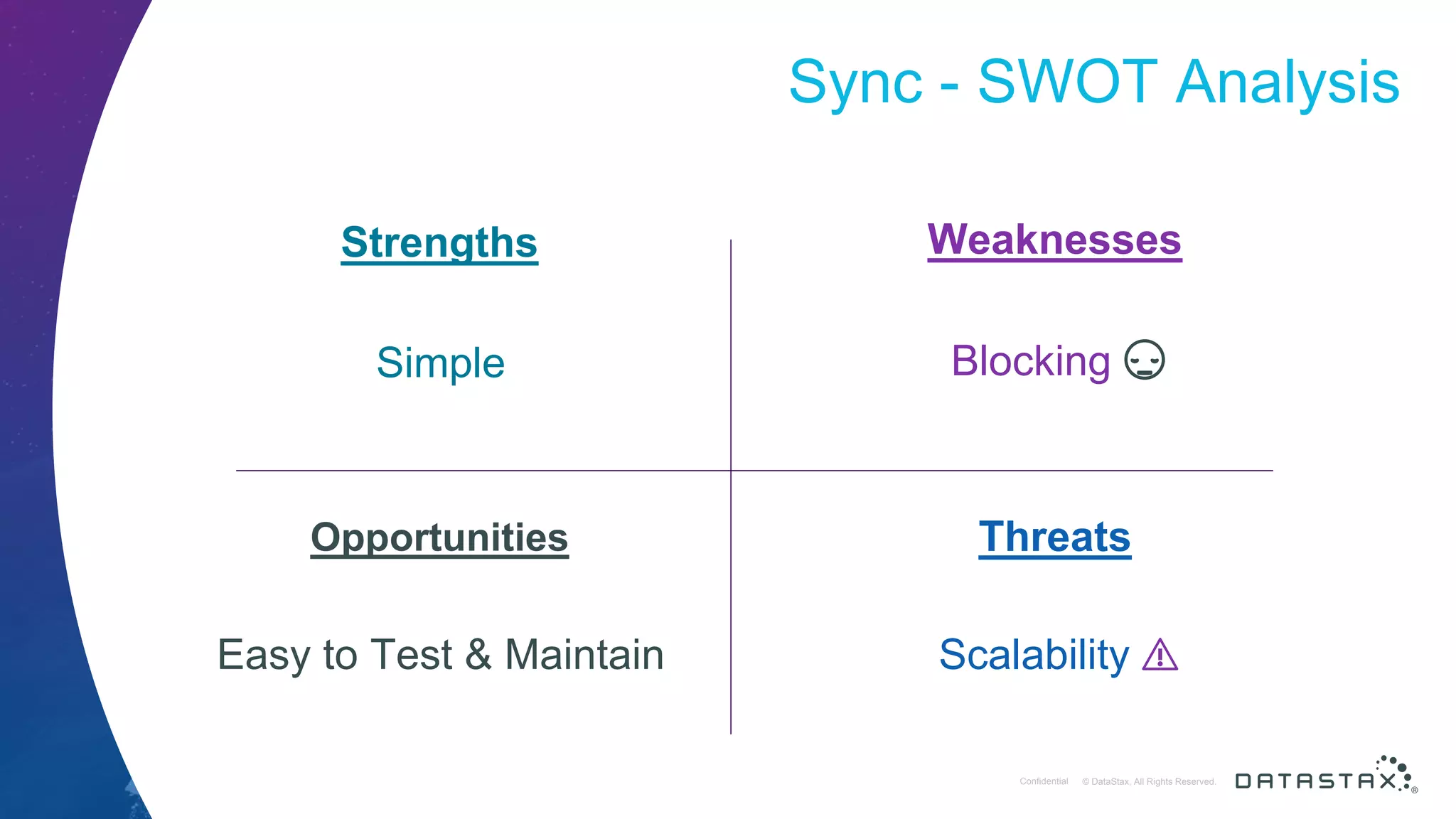 Sync - SWOT Analysis

Strengths

Simple

Weaknesses

Blocking 😔

Opportunities

Easy to Test & Maintain

Threats

Scalability ⚠

Confidential © DataStax, All Rights Reserved.

DATASTAX®